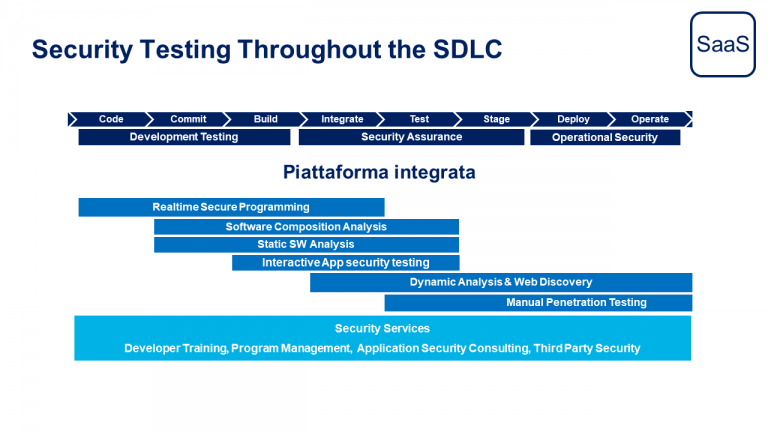 Security Testing Throughout the SDLC

SaaS

Code
Commit
Build
Integrate
Test
Stage
Deploy
Operate

Development Testing
Security Assurance
Operational Security

Piattaforma integrata

Realtime Secure Programming
Software Composition Analysis
Static SW Analysis
Interactive App security testing
Dynamic Analysis & Web Discovery
Manual Penetration Testing

Security Services
Developer Training, Program Management, Application Security Consulting, Third Party Security